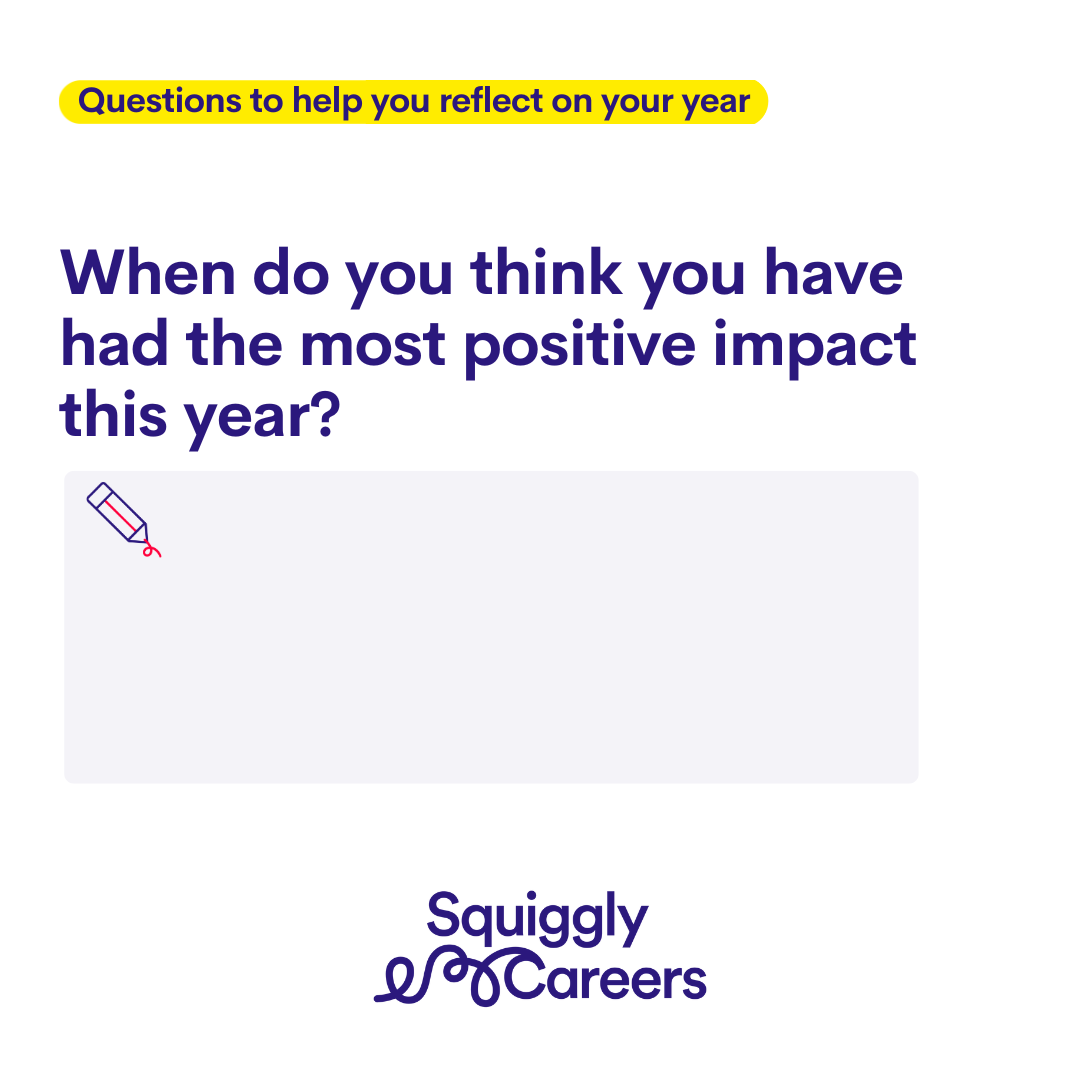 Questions to help you reflect on your year

When do you think you have had the most positive impact this year?

Squiggly Careers